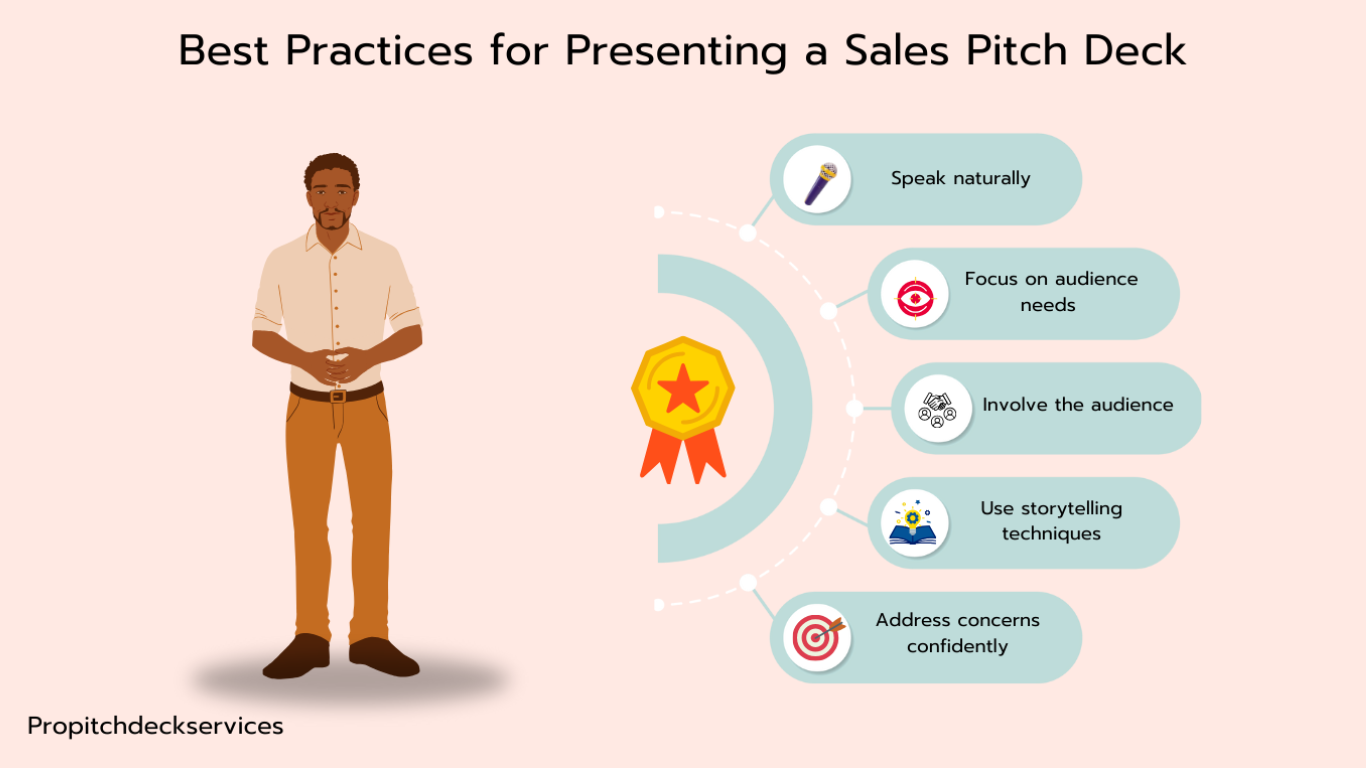 Best Practices for Presenting a Sales Pitch Deck

Speak naturally

Focus on audience needs

Involve the audience

Use storytelling techniques

Address concerns confidently

Propitchdeckservices